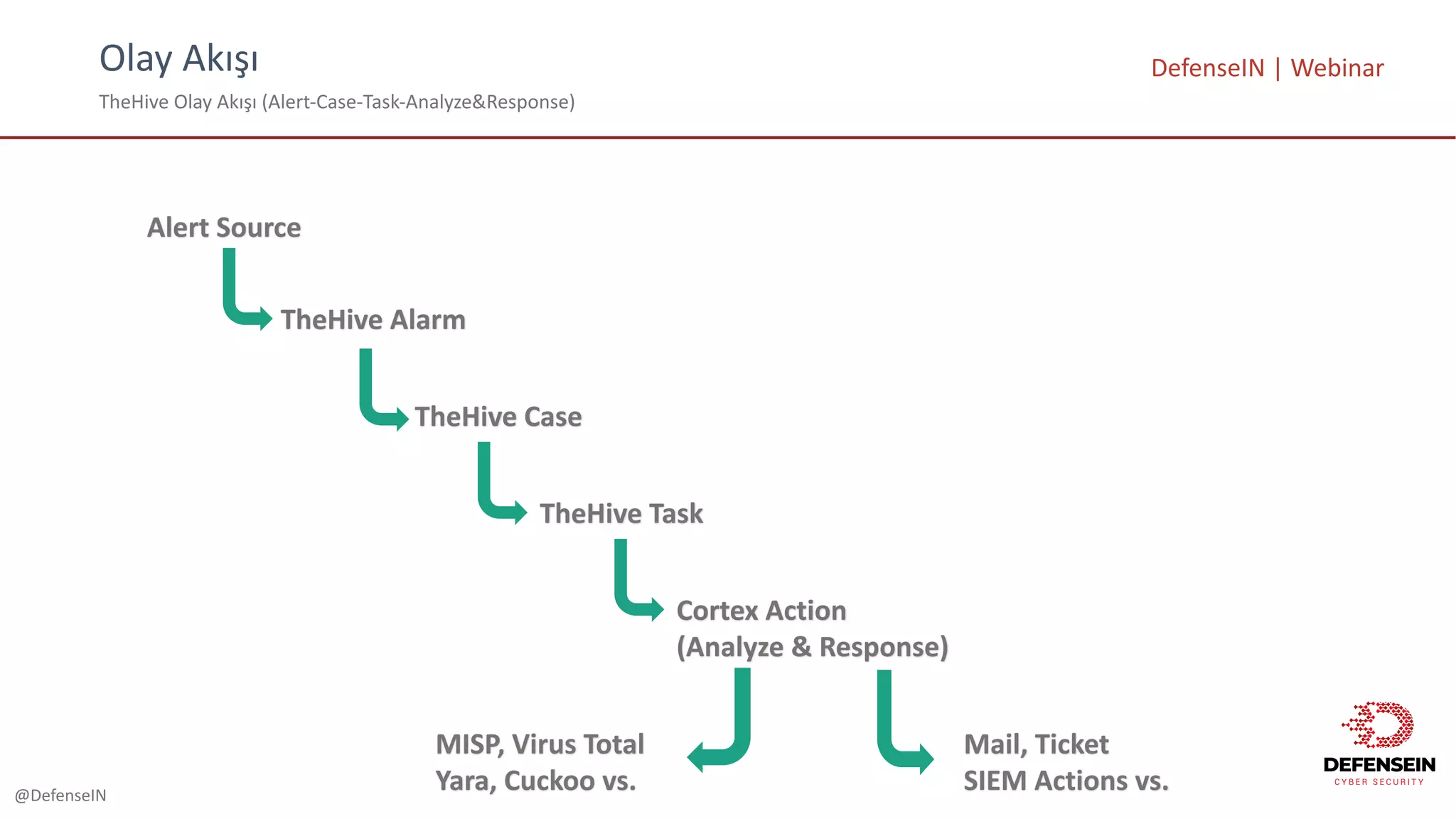 Olay Akışı

TheHive Olay Akışı (Alert-Case-Task-Analyze&Response)

DefenseIN | Webinar

Alert Source

TheHive Alarm

TheHive Case

TheHive Task

Cortex Action
(Analyze & Response)

MISP, Virus Total
Yara, Cuckoo vs.

Mail, Ticket
SIEM Actions vs.

@DefenseIN

DEFENSEIN
CYBER SECURITY